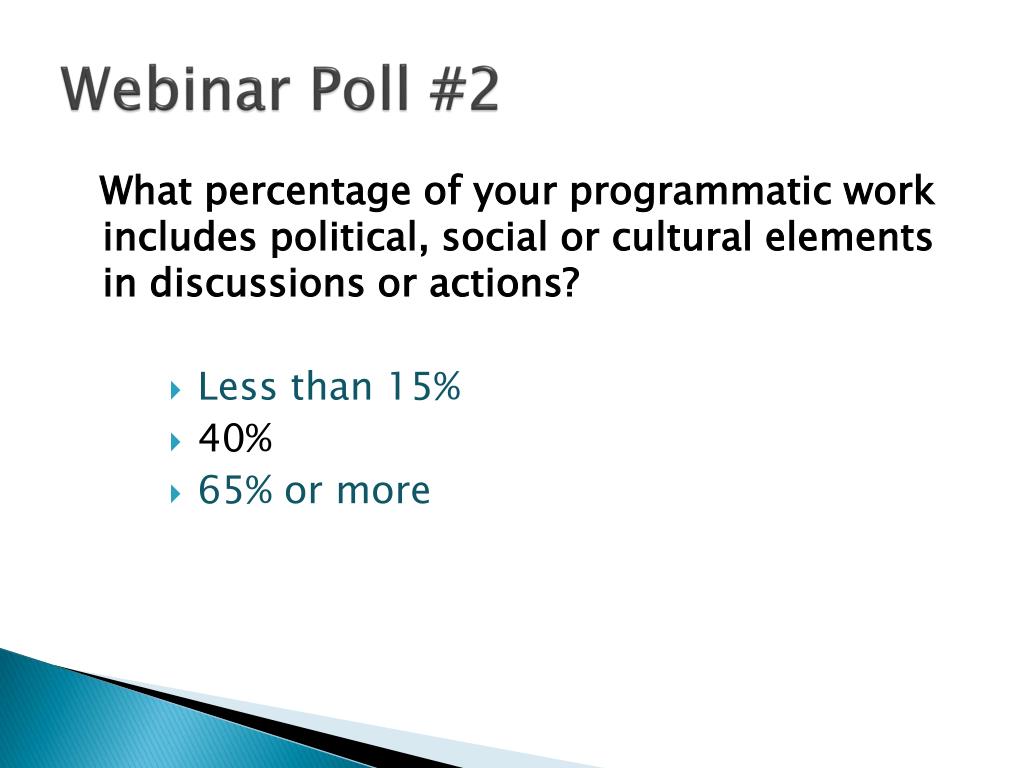 Webinar Poll #2

What percentage of your programmatic work includes political, social or cultural elements in discussions or actions?

Less than 15%
40%
65% or more